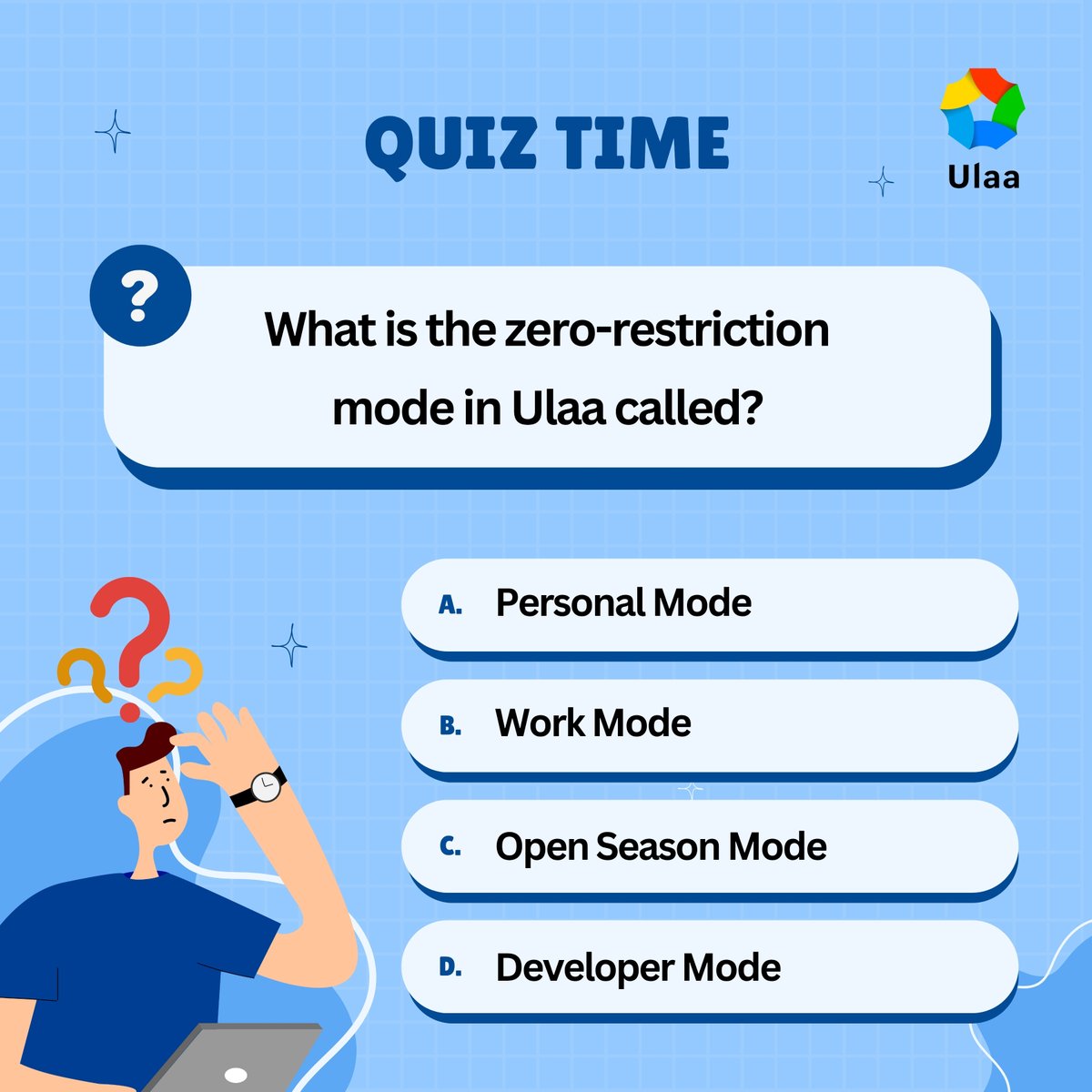 QUIZ TIME

Ulaa

?

What is the zero-restriction mode in Ulaa called?

A. Personal Mode

B. Work Mode

C. Open Season Mode

D. Developer Mode